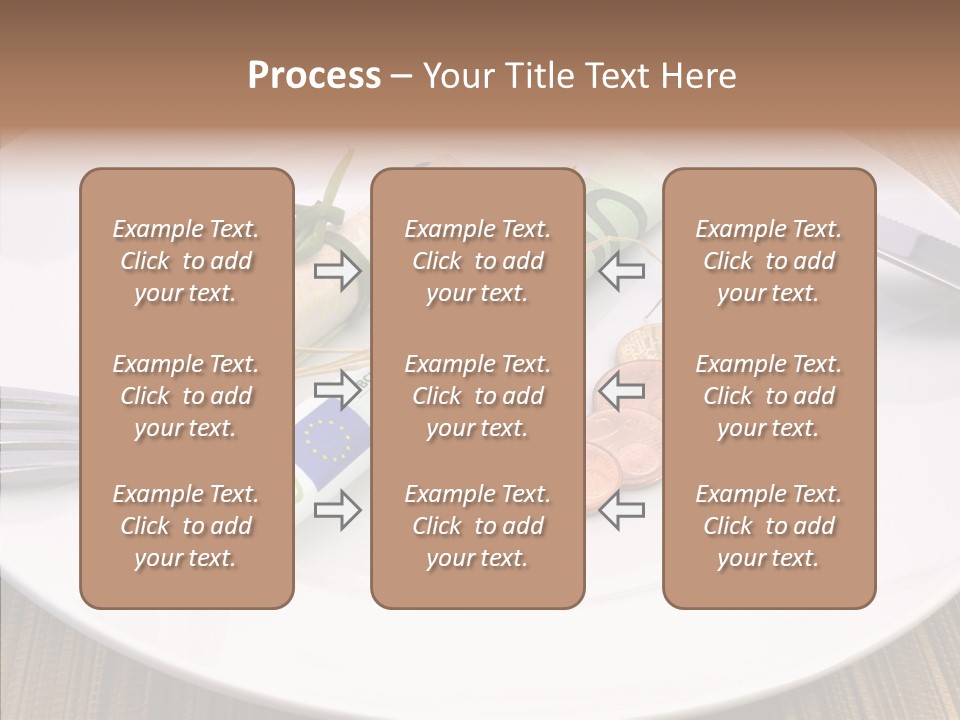 Process – Your Title Text Here

Example Text. Click to add your text.

Example Text. Click to add your text.

Example Text. Click to add your text.

Example Text. Click to add your text.

Example Text. Click to add your text.

Example Text. Click to add your text.

Example Text. Click to add your text.

Example Text. Click to add your text.

Example Text. Click to add your text.